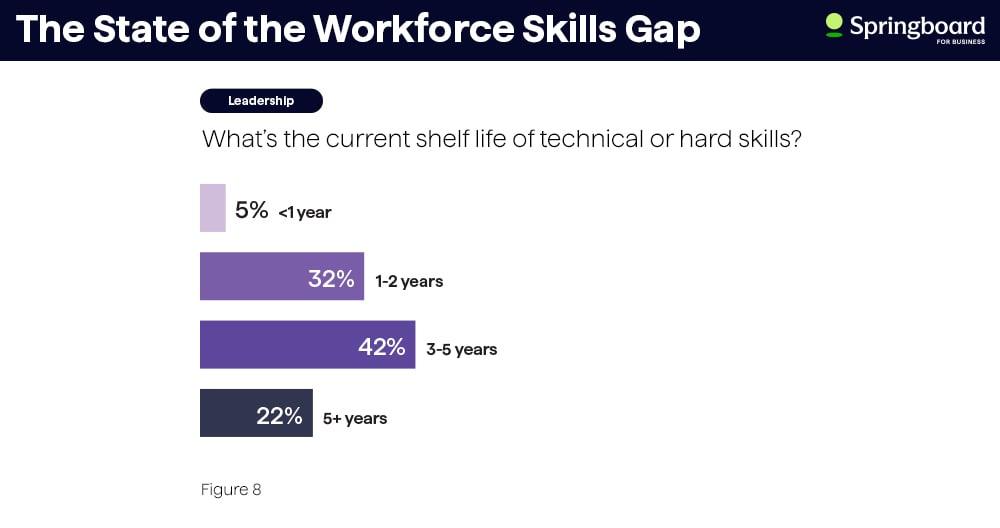 The State of the Workforce Skills Gap

Springboard
FOR BUSINESS

Leadership

What's the current shelf life of technical or hard skills?

5% <1 year

32% 1-2 years

42% 3-5 years

22% 5+ years

Figure 8